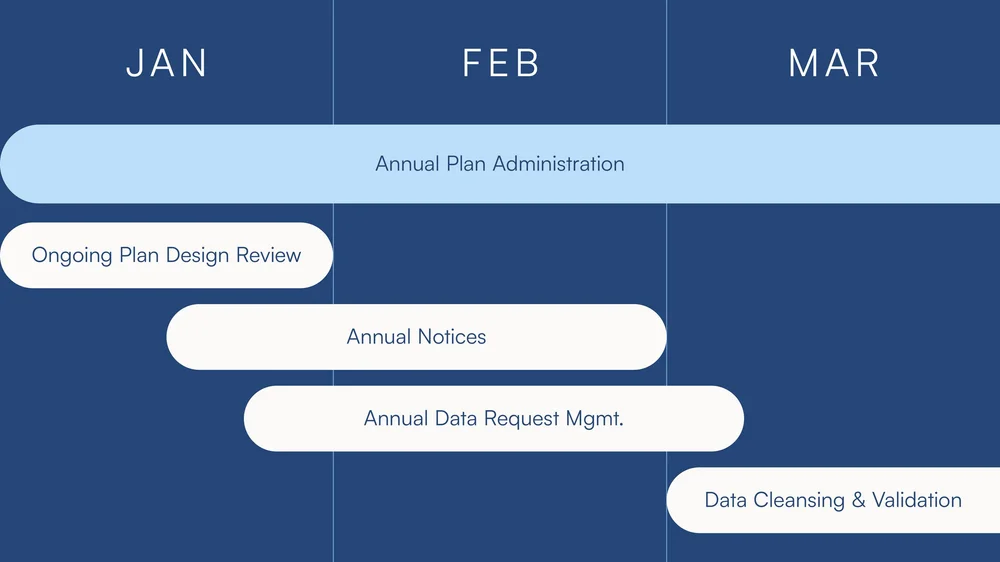 JAN FEB MAR

Annual Plan Administration

Ongoing Plan Design Review

Annual Notices

Annual Data Request Mgmt.

Data Cleansing & Validation